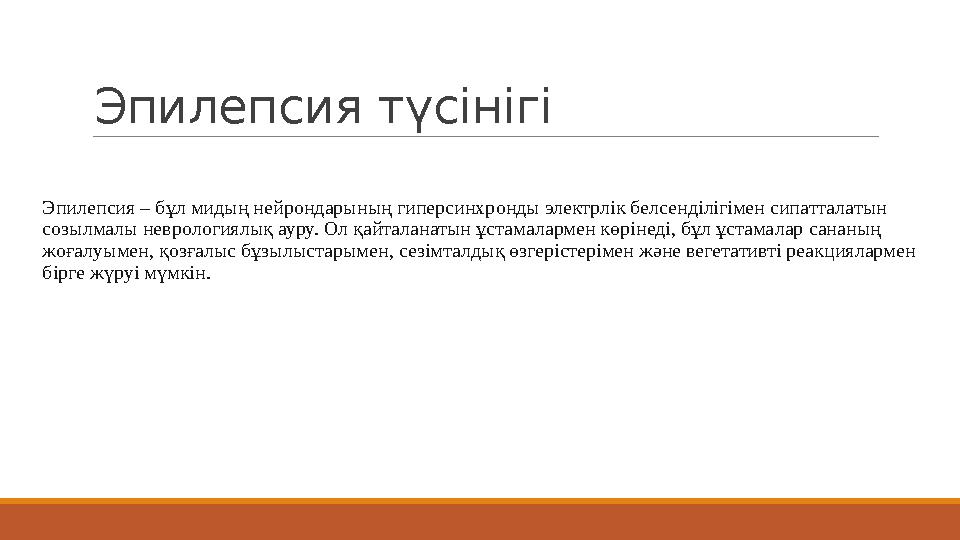 Эпилепсия түсінігі

Эпилепсия – бұл мидың нейрондарының гиперсинхронды электрлік белсенділігімен сипатталатын созылмалы неврологиялық ауру. Ол қайталанатын ұстамалармен көрінеді, бұл ұстамалар сананың жоғалуымен, қозғалыс бұзылыстарымен, сезімталдық өзгерістерімен және вегетативті реакциялармен бірге жүруі мүмкін.